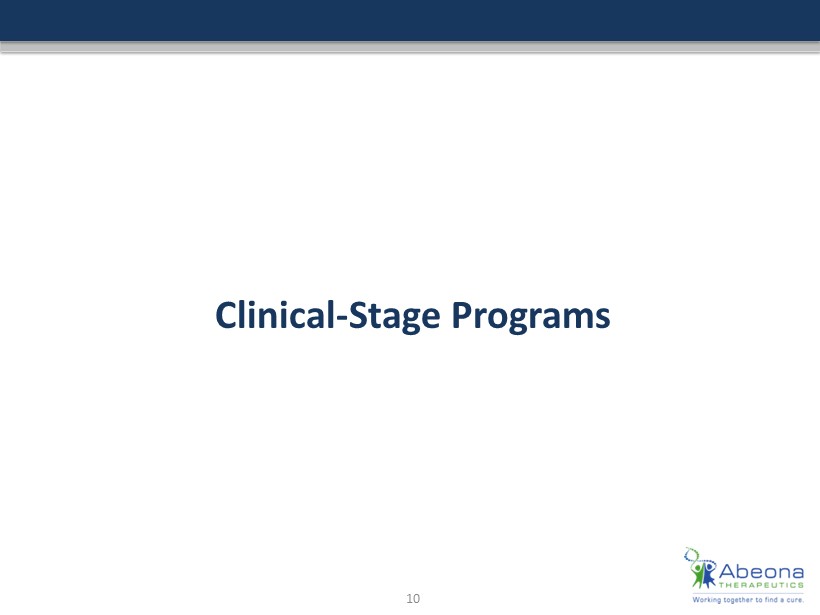 Clinical-Stage Programs

10

Abeona
THERAPEUTICS
Working together to find a cure.